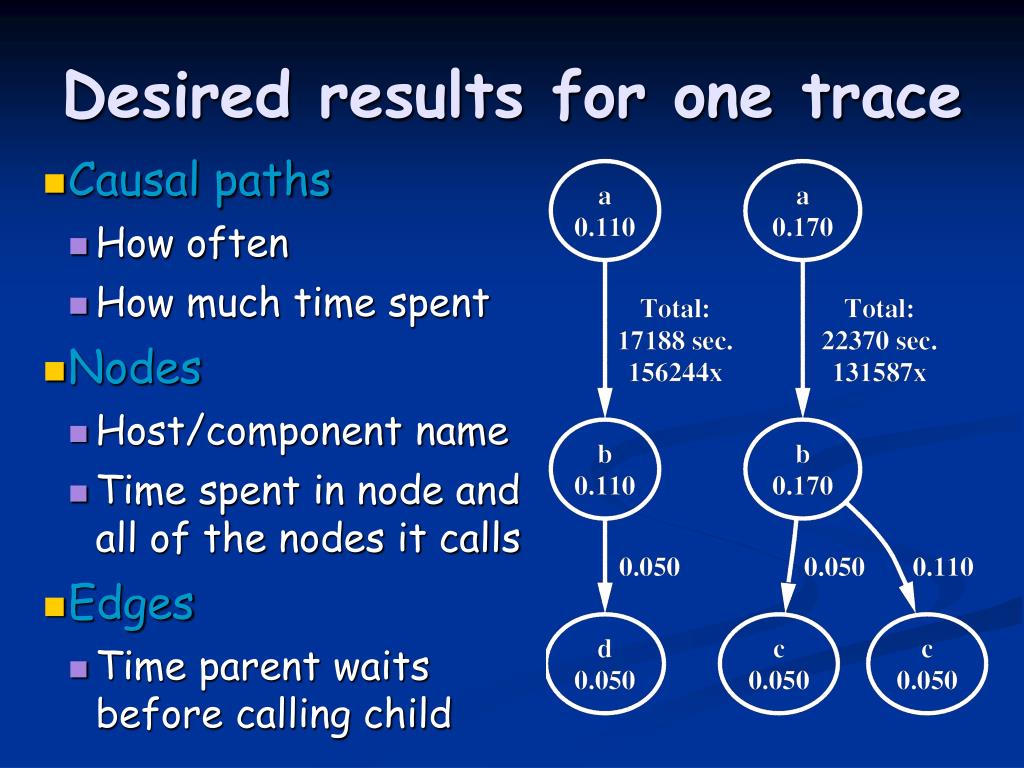 Desired results for one trace

Causal paths
How often
How much time spent
Nodes
Host/component name
Time spent in node and all of the nodes it calls
Edges
Time parent waits before calling child

a
0.110

Total:
17188 sec.
156244x

b
0.110

0.050

d
0.050

a
0.170

Total:
22370 sec.
131587x

b
0.170

0.050

0.110

c
0.050

c
0.050